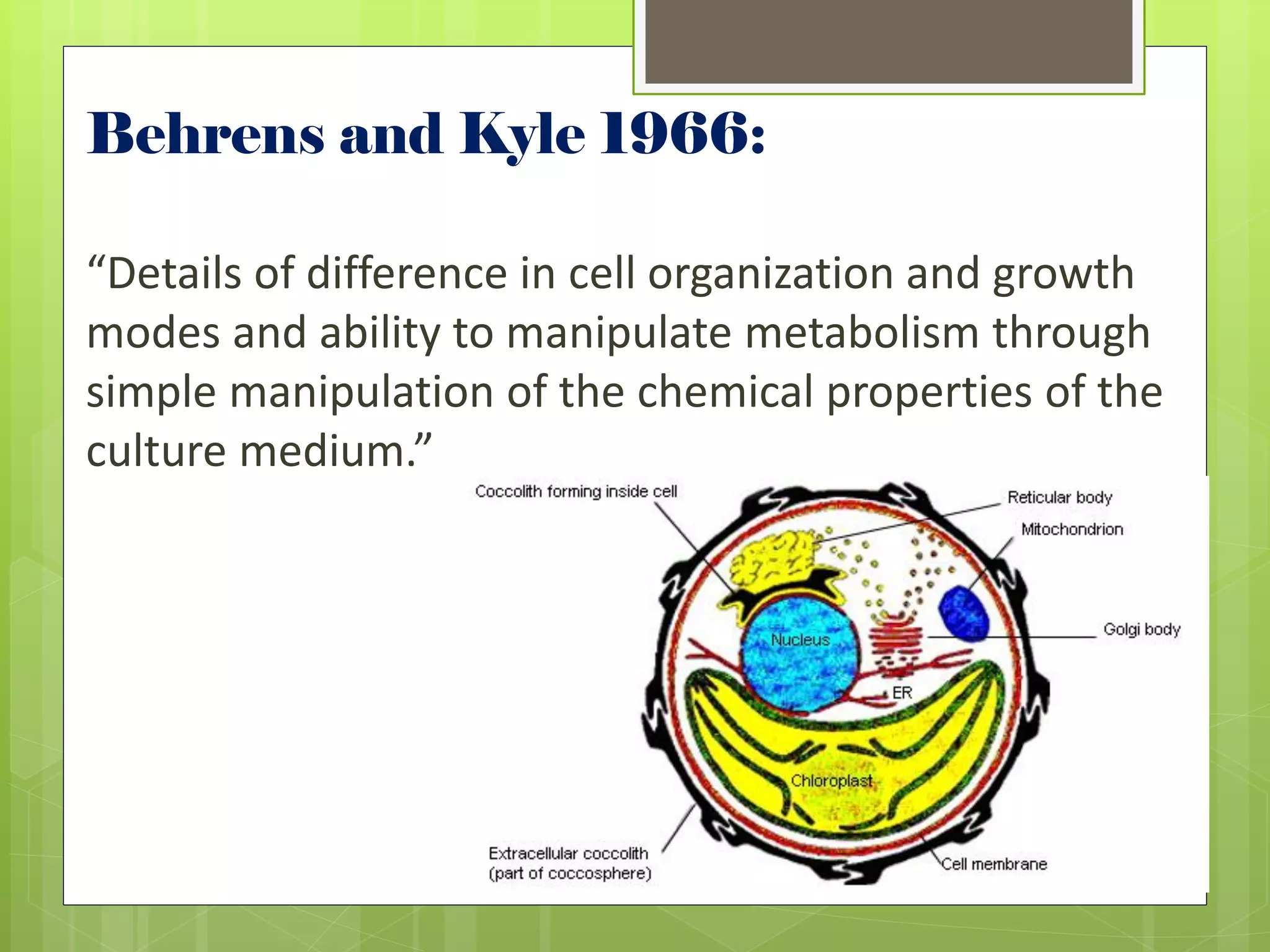 Behrens and Kyle 1966:

“Details of difference in cell organization and growth modes and ability to manipulate metabolism through simple manipulation of the chemical properties of the culture medium.”

Coccolith forming inside cell
Reticular body
Mitochondrion
Golgi body
Nucleus
ER
Chloroplast
Extracellular coccolith (part of coccosphere)
Cell membrane